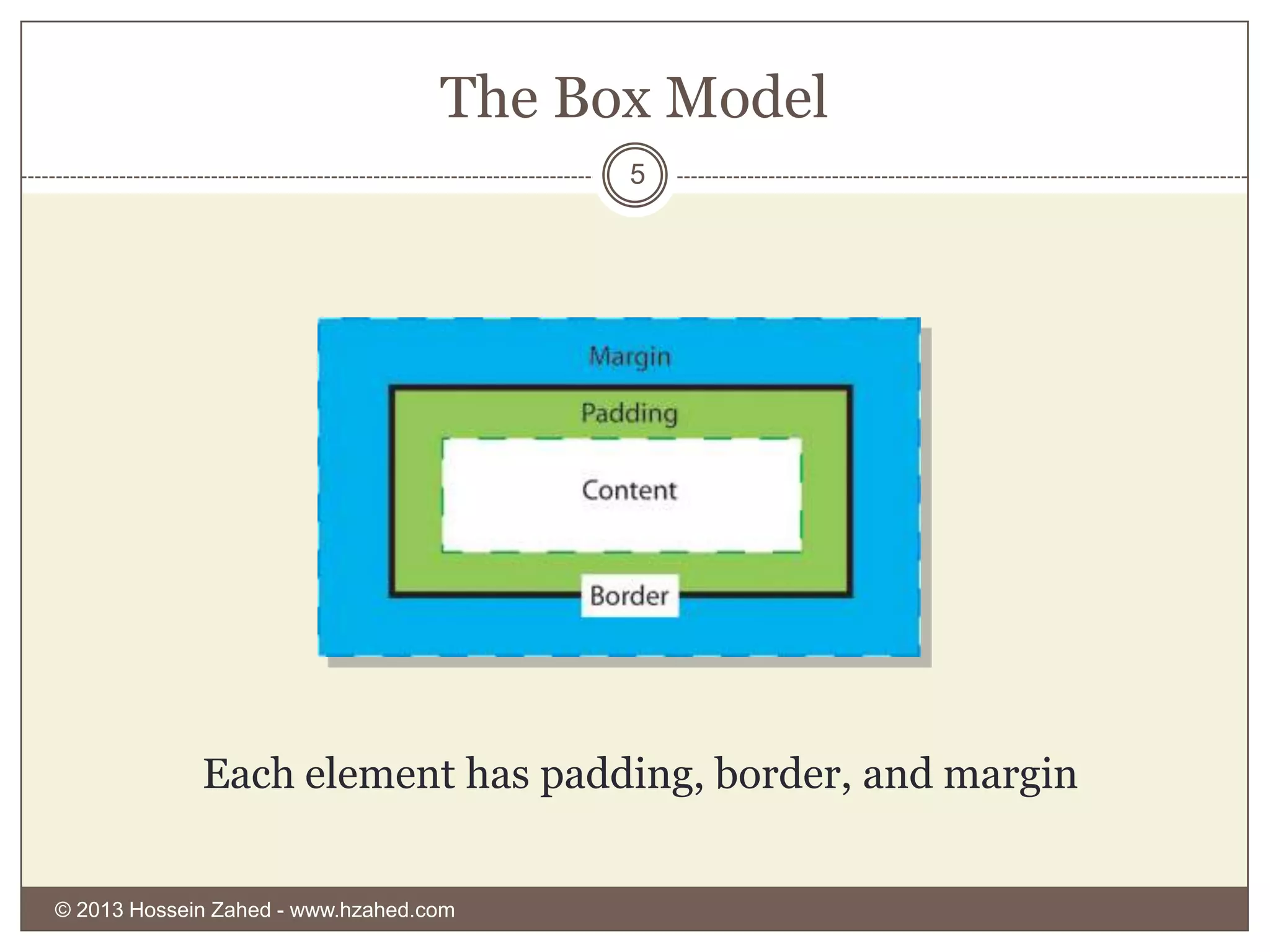 The Box Model

5

Margin

Padding

Content

Border

Each element has padding, border, and margin

© 2013 Hossein Zahed - www.hzahed.com